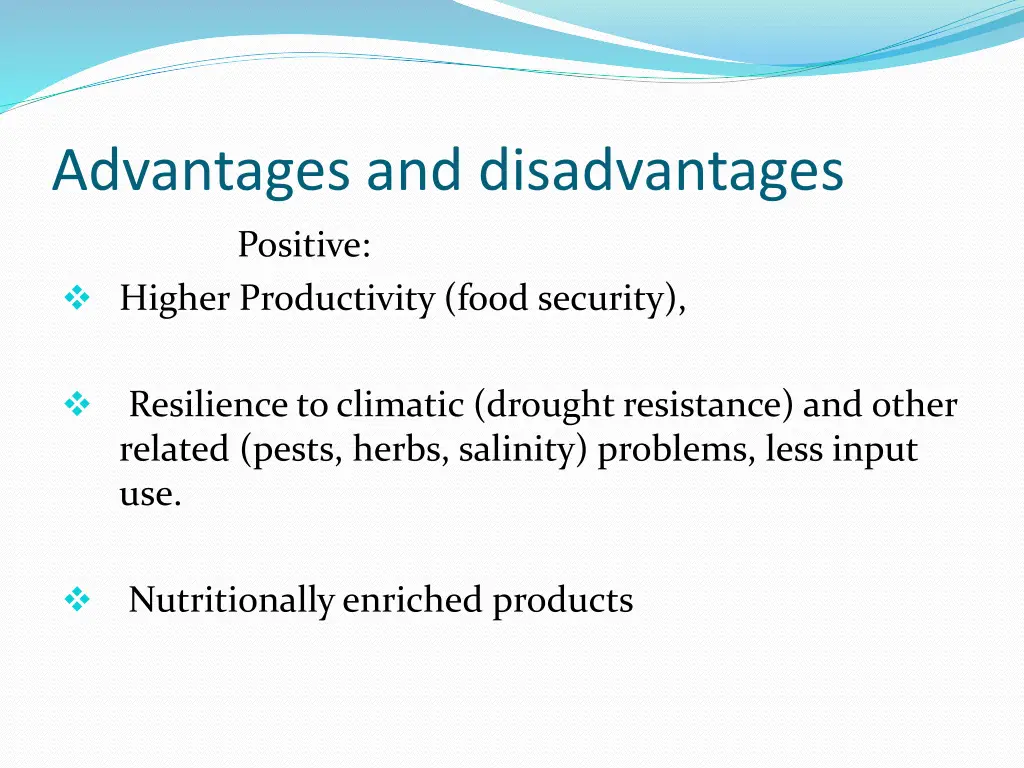 Advantages and disadvantages

Positive:

❖ Higher Productivity (food security),

❖ Resilience to climatic (drought resistance) and other related (pests, herbs, salinity) problems, less input use.

❖ Nutritionally enriched products